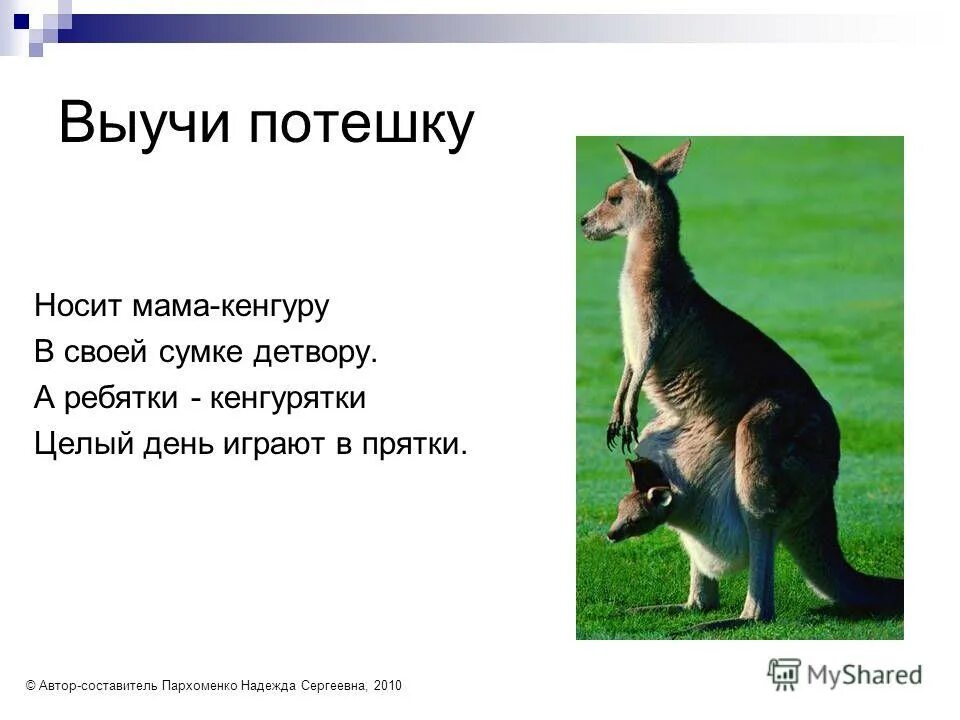 Выучи потешку

Носит мама-кенгуру
В своей сумке детвору.
А ребятки - кенгурятки
Целый день играют в прятки.

© Автор-составитель Пархоменко Надежда Сергеевна, 2010

MyShared